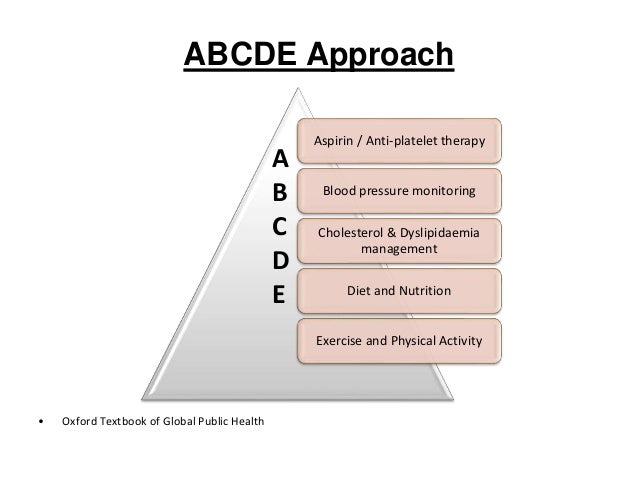 ABCDE Approach

A
B
C
D
E

Aspirin / Anti-platelet therapy

Blood pressure monitoring

Cholesterol & Dyslipidaemia management

Diet and Nutrition

Exercise and Physical Activity

• Oxford Textbook of Global Public Health